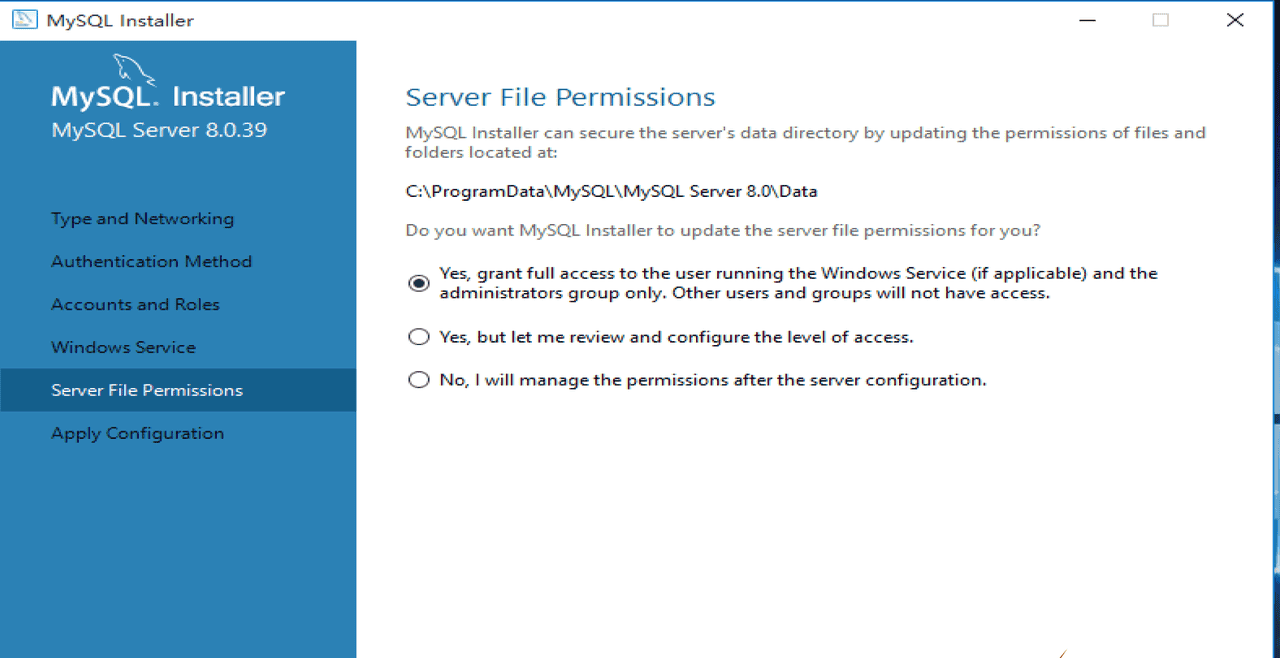 MySQL Installer

MySQL. Installer
MySQL Server 8.0.39

Type and Networking
Authentication Method
Accounts and Roles
Windows Service
Server File Permissions
Apply Configuration

Server File Permissions

MySQL Installer can secure the server's data directory by updating the permissions of files and folders located at:

C:\ProgramData\MySQL\MySQL Server 8.0\Data

Do you want MySQL Installer to update the server file permissions for you?

Yes, grant full access to the user running the Windows Service (if applicable) and the administrators group only. Other users and groups will not have access.

Yes, but let me review and configure the level of access.

No, I will manage the permissions after the server configuration.